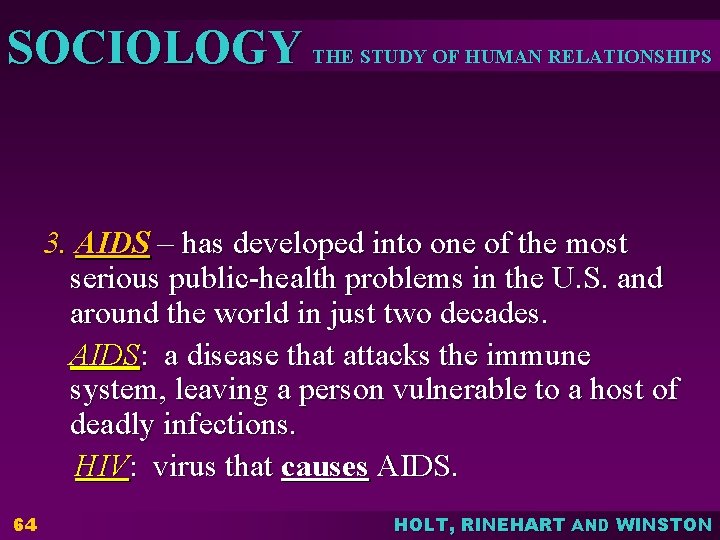 SOCIOLOGY THE STUDY OF HUMAN RELATIONSHIPS

3. AIDS – has developed into one of the most serious public-health problems in the U.S. and around the world in just two decades.

AIDS: a disease that attacks the immune system, leaving a person vulnerable to a host of deadly infections.

HIV: virus that causes AIDS.

64

HOLT, RINEHART AND WINSTON